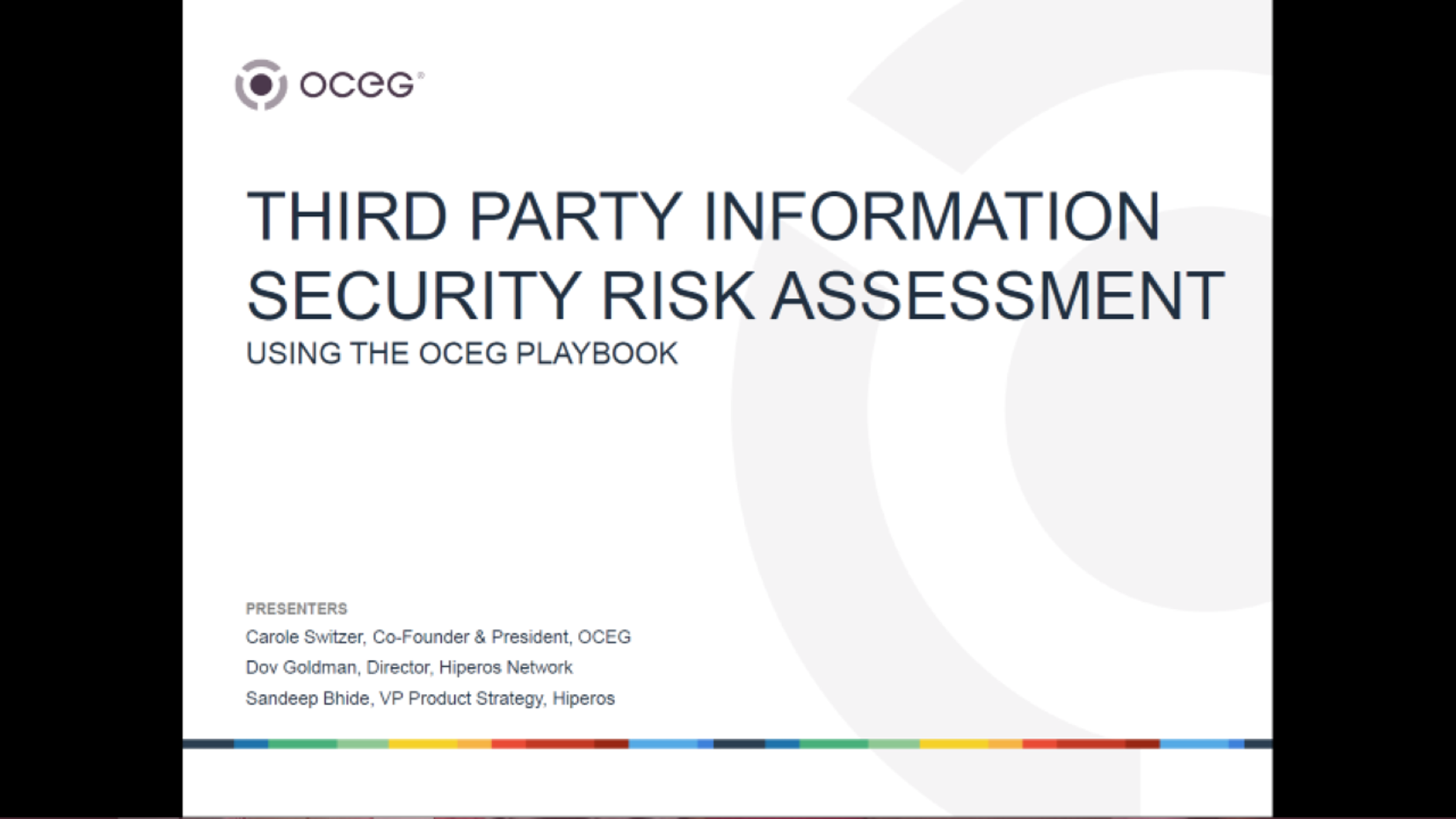 OCEG®

THIRD PARTY INFORMATION SECURITY RISK ASSESSMENT

USING THE OCEG PLAYBOOK

PRESENTERS

Carole Switzer, Co-Founder & President, OCEG

Dov Goldman, Director, Hiperos Network

Sandeep Bhide, VP Product Strategy, Hiperos